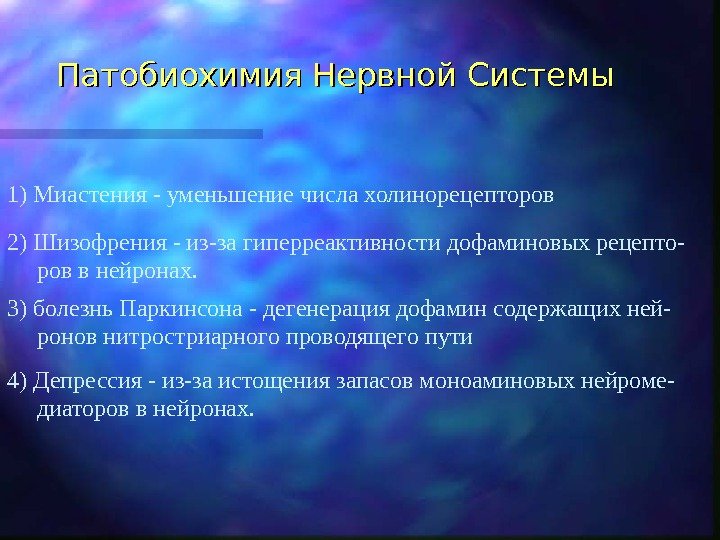 Патобиохимия Нервной Системы

1) Миастения - уменьшение числа холинорецепторов

2) Шизофрения - из-за гиперреактивности дофаминовых рецепторов в нейронах.

3) болезнь Паркинсона - дегенерация дофамин содержащих нейронов нитростриарного проводящего пути

4) Депрессия - из-за истощения запасов моноаминовых нейромедиаторов в нейронах.